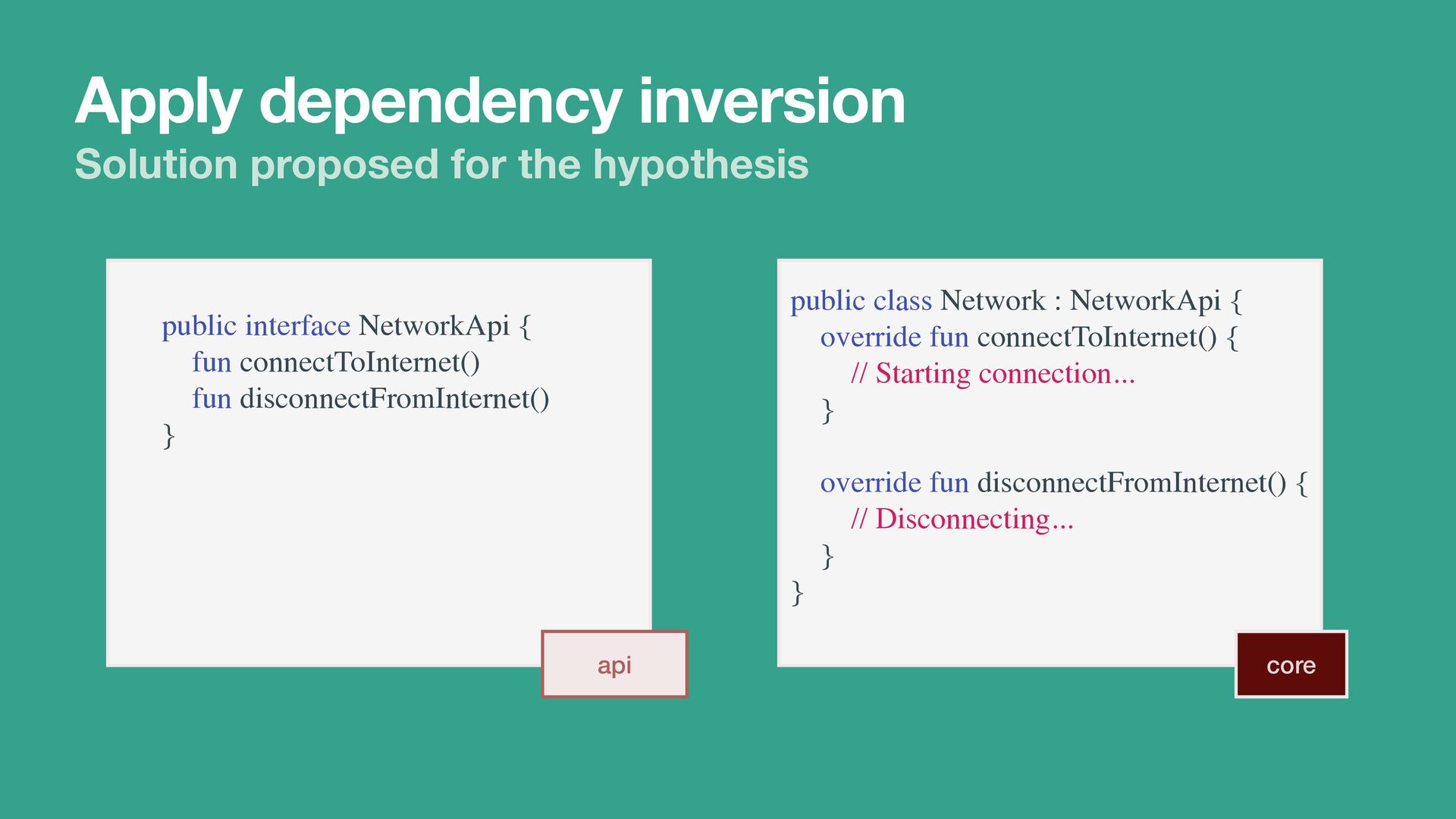 Apply dependency inversion
Solution proposed for the hypothesis

public interface NetworkApi {
fun connectToInternet()
fun disconnectFromInternet()
}

api

public class Network : NetworkApi {
override fun connectToInternet() {
// Starting connection...
}

override fun disconnectFromInternet() {
// Disconnecting...
}
}

core